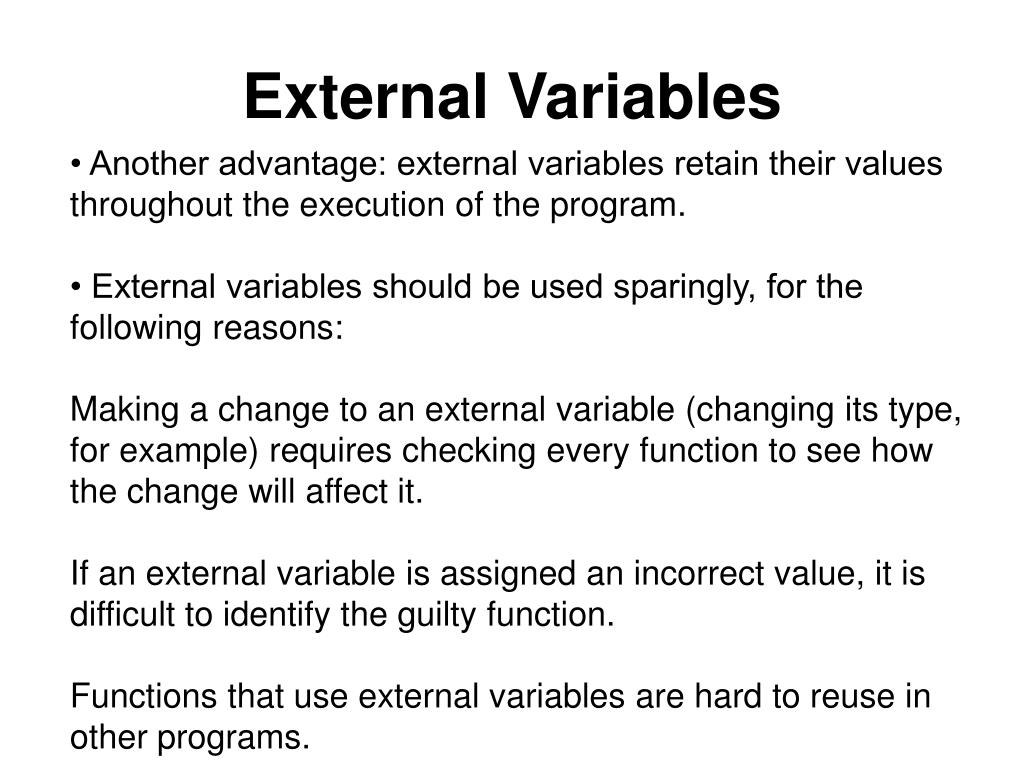 External Variables

• Another advantage: external variables retain their values throughout the execution of the program.

• External variables should be used sparingly, for the following reasons:

Making a change to an external variable (changing its type, for example) requires checking every function to see how the change will affect it.

If an external variable is assigned an incorrect value, it is difficult to identify the guilty function.

Functions that use external variables are hard to reuse in other programs.